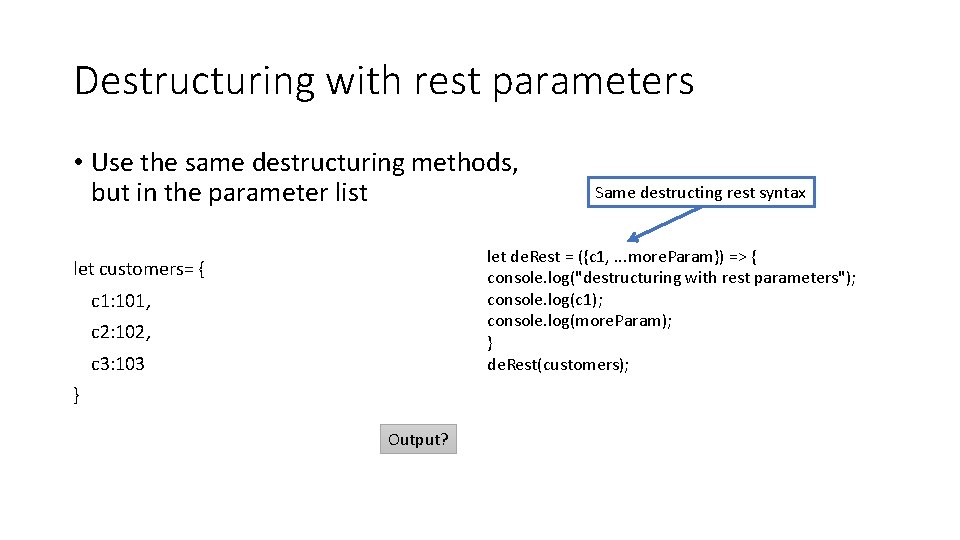 Destructuring with rest parameters

• Use the same destructuring methods, but in the parameter list

Same destructing rest syntax

let customers= {
c1:101,
c2:102,
c3:103
}

let deRest = ({c1, ...moreParam}) => {
console.log("destructuring with rest parameters");
console.log(c1);
console.log(moreParam);
}
deRest(customers);

Output?